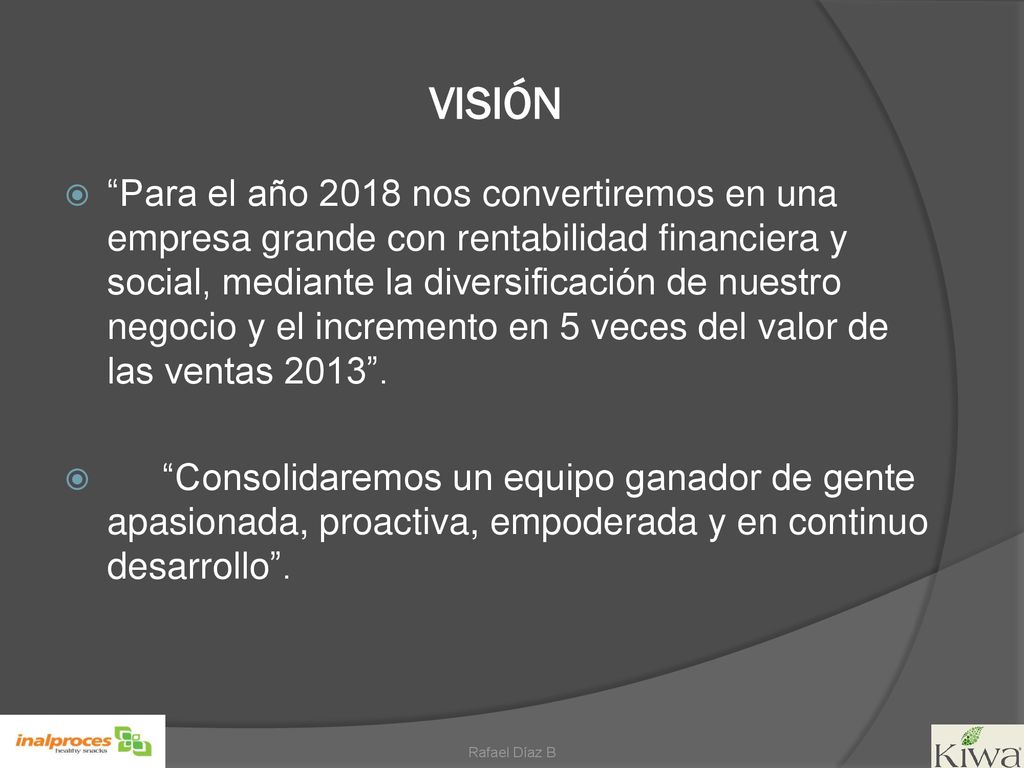 VISIÓN

“Para el año 2018 nos convertiremos en una empresa grande con rentabilidad financiera y social, mediante la diversificación de nuestro negocio y el incremento en 5 veces del valor de las ventas 2013”.

“Consolidaremos un equipo ganador de gente apasionada, proactiva, empoderada y en continuo desarrollo”.

inalproces healthy snacks

Rafael Díaz B

Kiwa